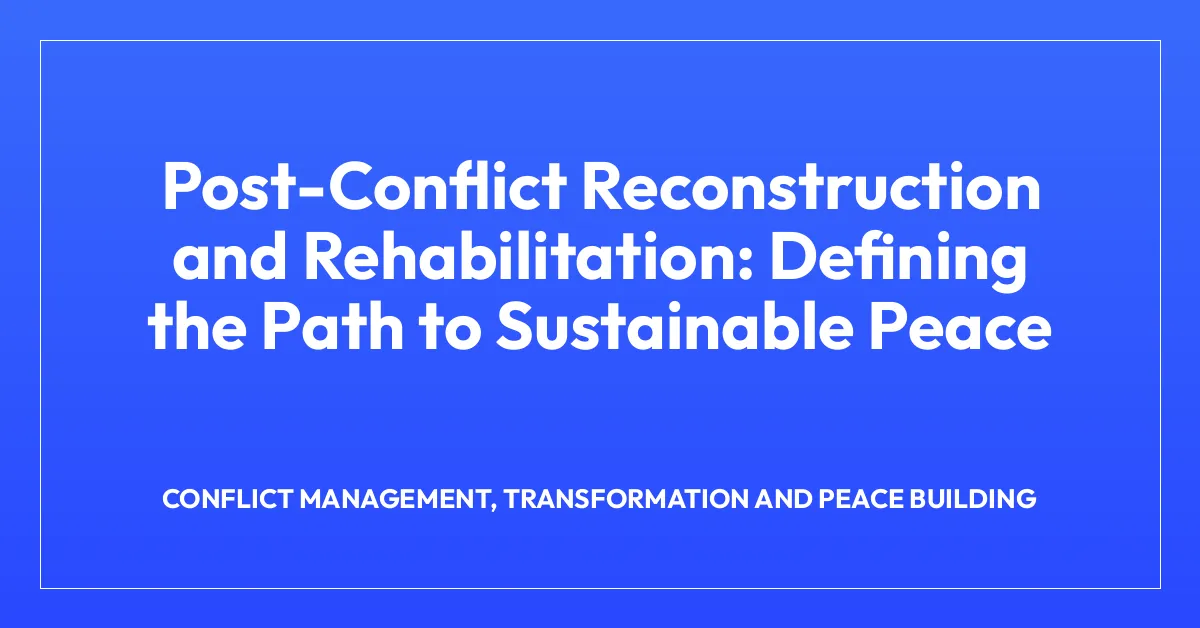 Post-Conflict Reconstruction and Rehabilitation: Defining the Path to Sustainable Peace

CONFLICT MANAGEMENT, TRANSFORMATION AND PEACE BUILDING